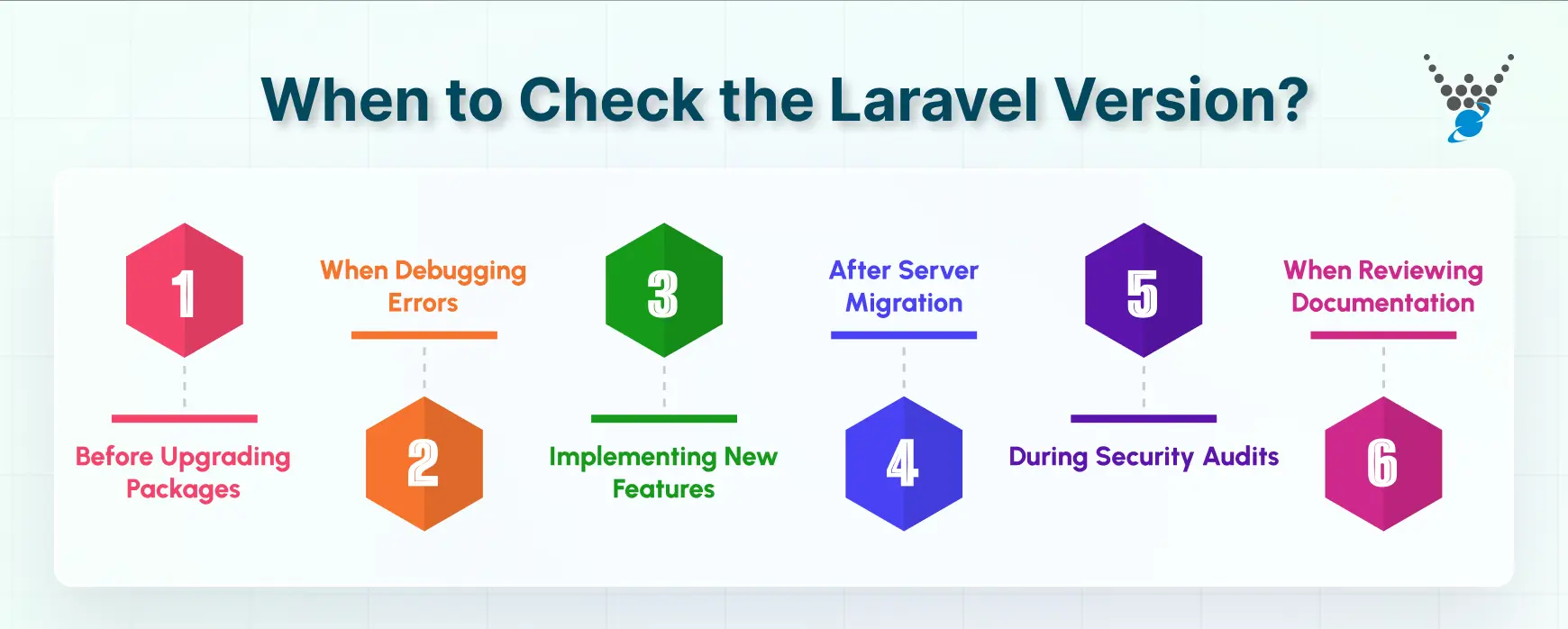 When to Check the Laravel Version?

1

Before Upgrading Packages

When Debugging Errors

2

3

Implementing New Features

After Server Migration

4

5

During Security Audits

When Reviewing Documentation

6